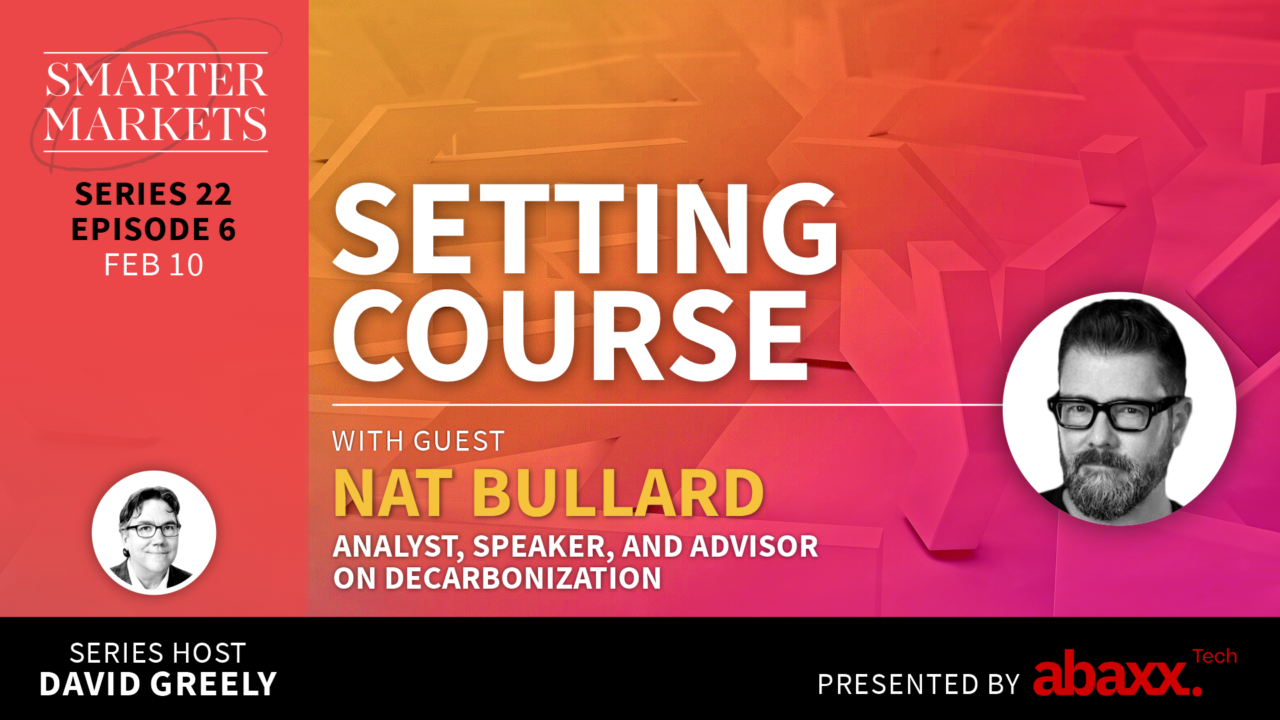 SMARTER MARKETS

SERIES 22
EPISODE 6
FEB 10

SETTING COURSE

WITH GUEST
NAT BULLARD
ANALYST, SPEAKER, AND ADVISOR ON DECARBONIZATION

SERIES HOST
DAVID GREELY

PRESENTED BY abaxx. Tech